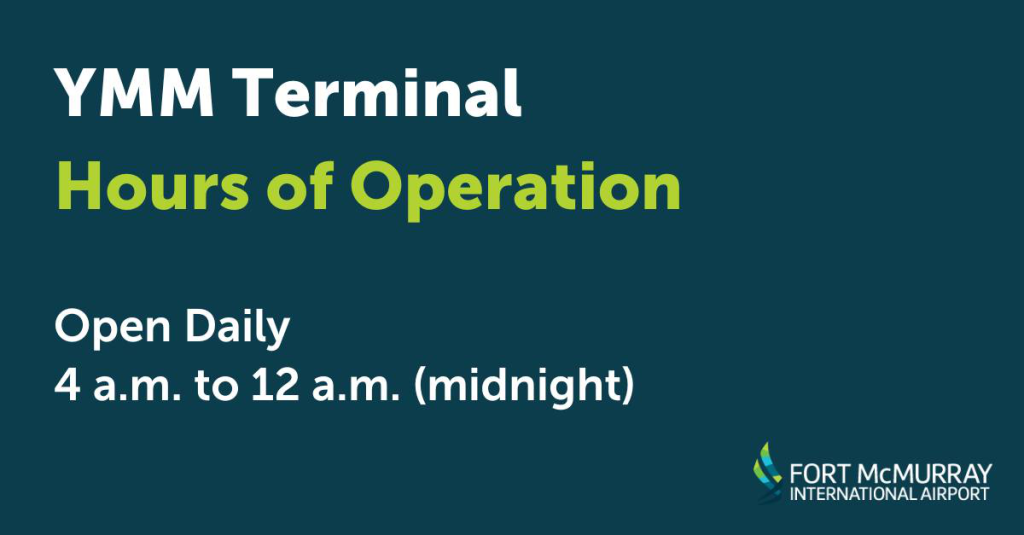 YMM Terminal
Hours of Operation

Open Daily
4 a.m. to 12 a.m. (midnight)

FORT McMURRAY
INTERNATIONAL AIRPORT